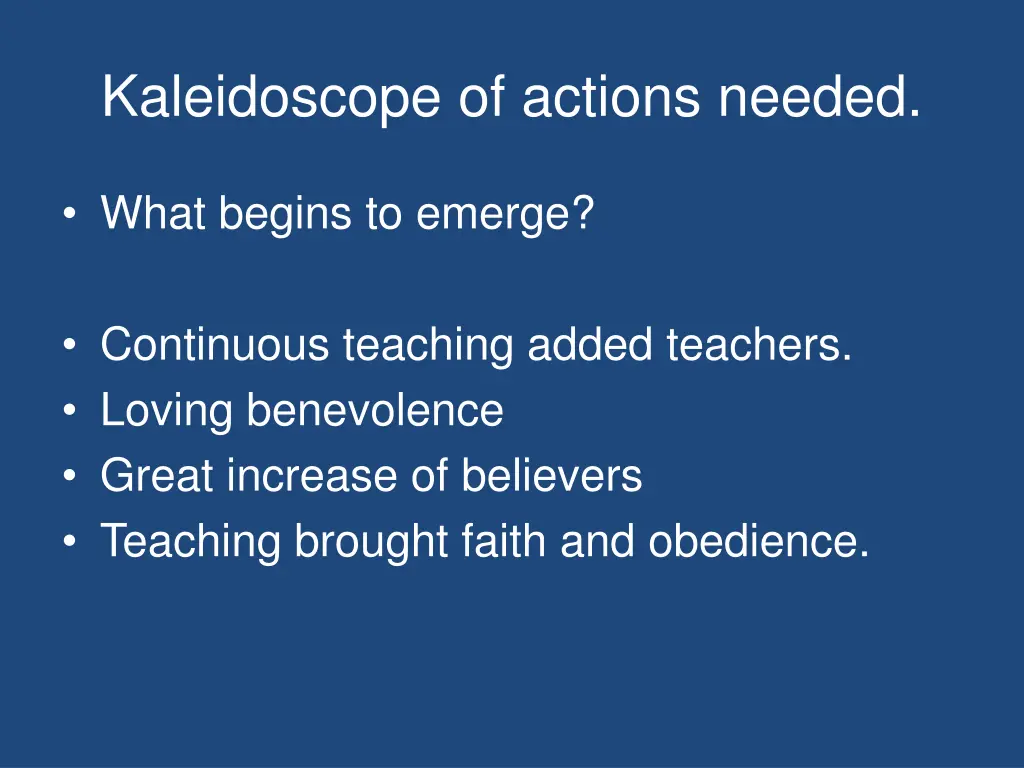 Kaleidoscope of actions needed.

• What begins to emerge?

• Continuous teaching added teachers.
• Loving benevolence
• Great increase of believers
• Teaching brought faith and obedience.